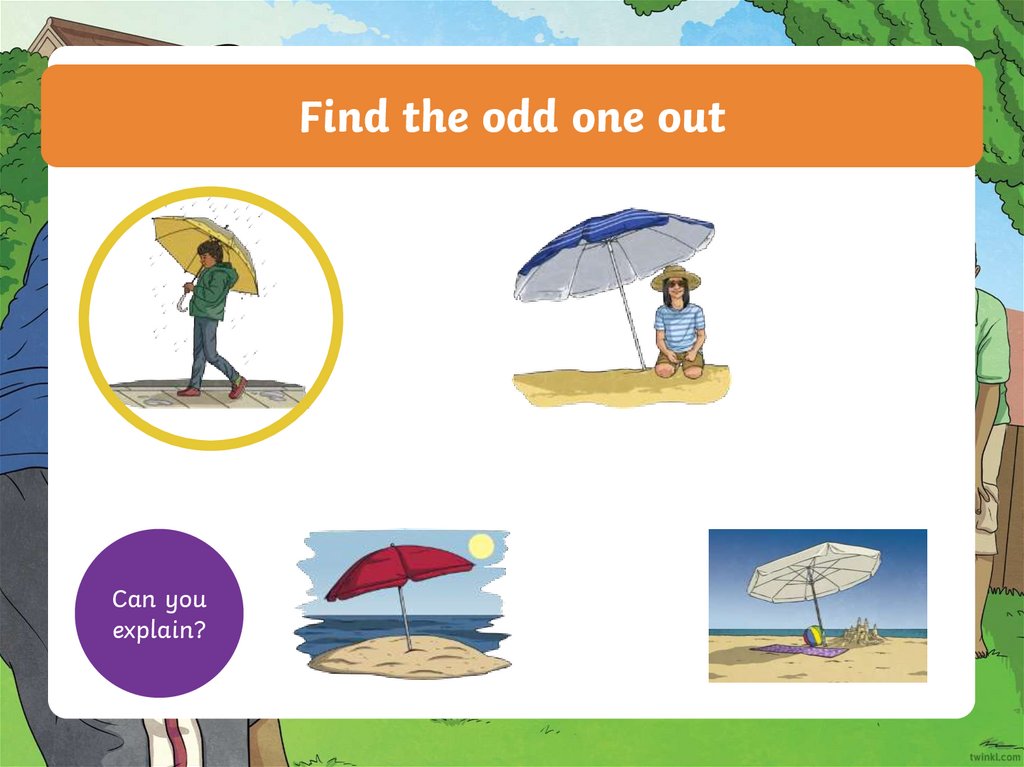 Find the odd one out

Can you explain?

twinkl.com